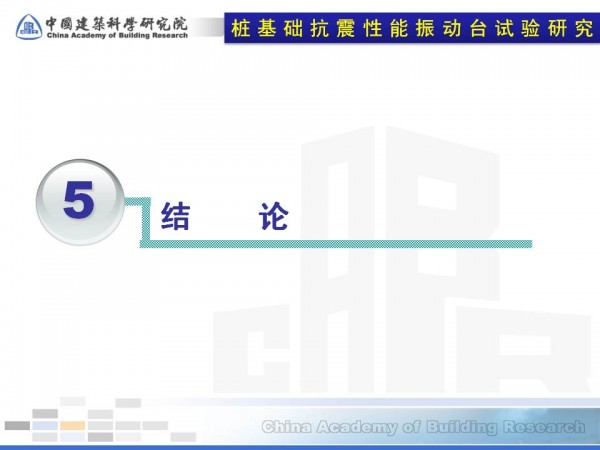 中國建築科學研究院
China Academy of Building Research

桩基础抗震性能振动台试验研究

5

结　论

China Academy of Building Research